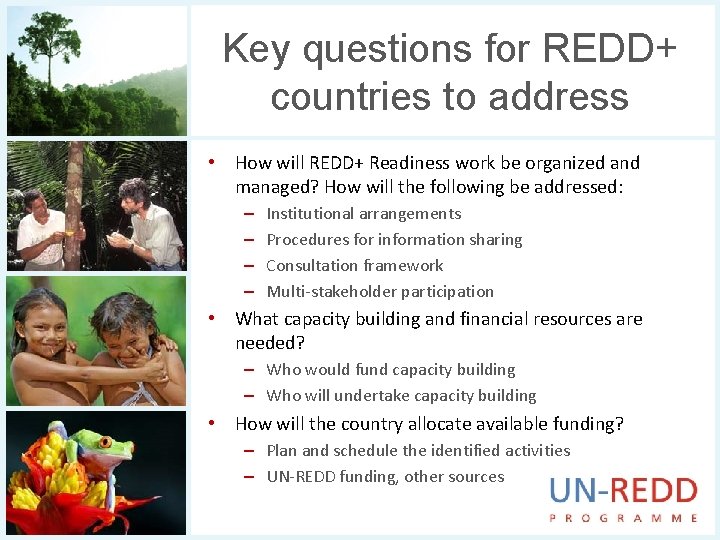 Key questions for REDD+ countries to address

• How will REDD+ Readiness work be organized and managed? How will the following be addressed:
– Institutional arrangements
– Procedures for information sharing
– Consultation framework
– Multi-stakeholder participation
• What capacity building and financial resources are needed?
– Who would fund capacity building
– Who will undertake capacity building
• How will the country allocate available funding?
– Plan and schedule the identified activities
– UN-REDD funding, other sources

UN-REDD
PROGRAMME